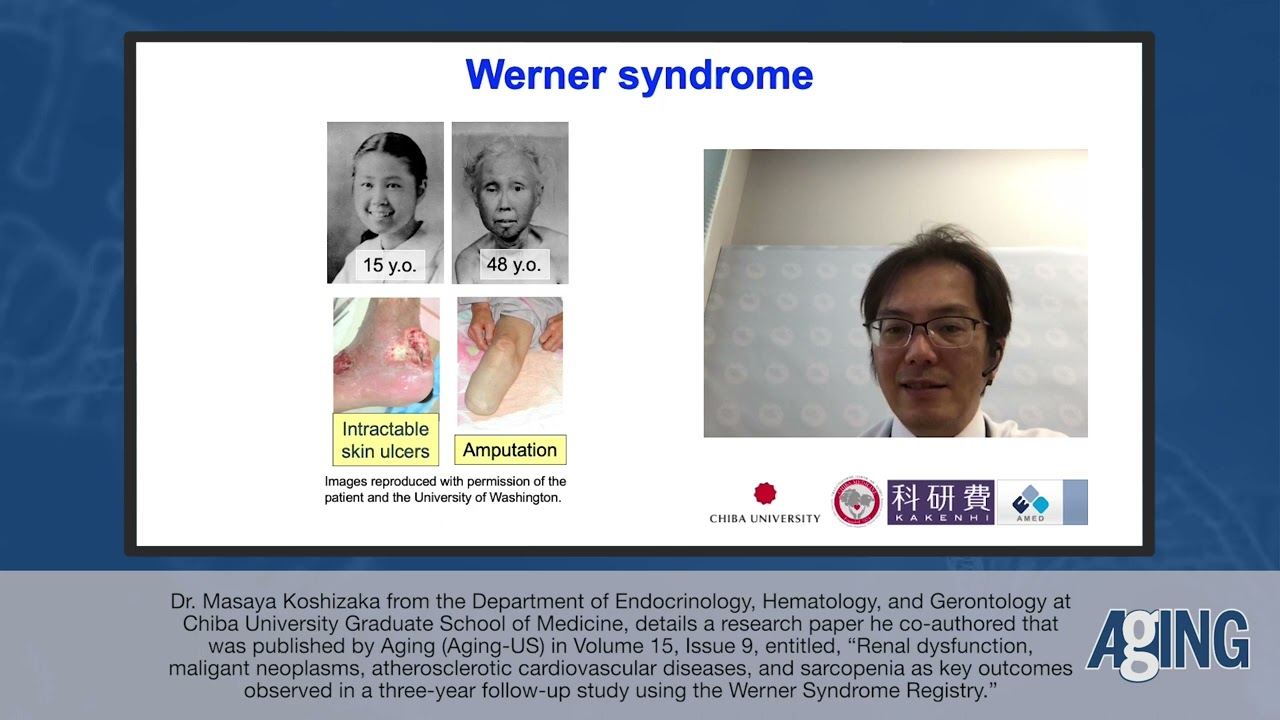 Werner syndrome

15 y.o.

48 y.o.

Intractable skin ulcers

Amputation

Images reproduced with permission of the patient and the University of Washington.

CHIBA UNIVERSITY

科研費 KAKENHI

AMED

Dr. Masaya Koshizaka from the Department of Endocrinology, Hematology, and Gerontology at Chiba University Graduate School of Medicine, details a research paper he co-authored that was published by Aging (Aging-US) in Volume 15, Issue 9, entitled, "Renal dysfunction, maligant neoplasms, atherosclerotic cardiovascular diseases, and sarcopenia as key outcomes observed in a three-year follow-up study using the Werner Syndrome Registry."

AGING